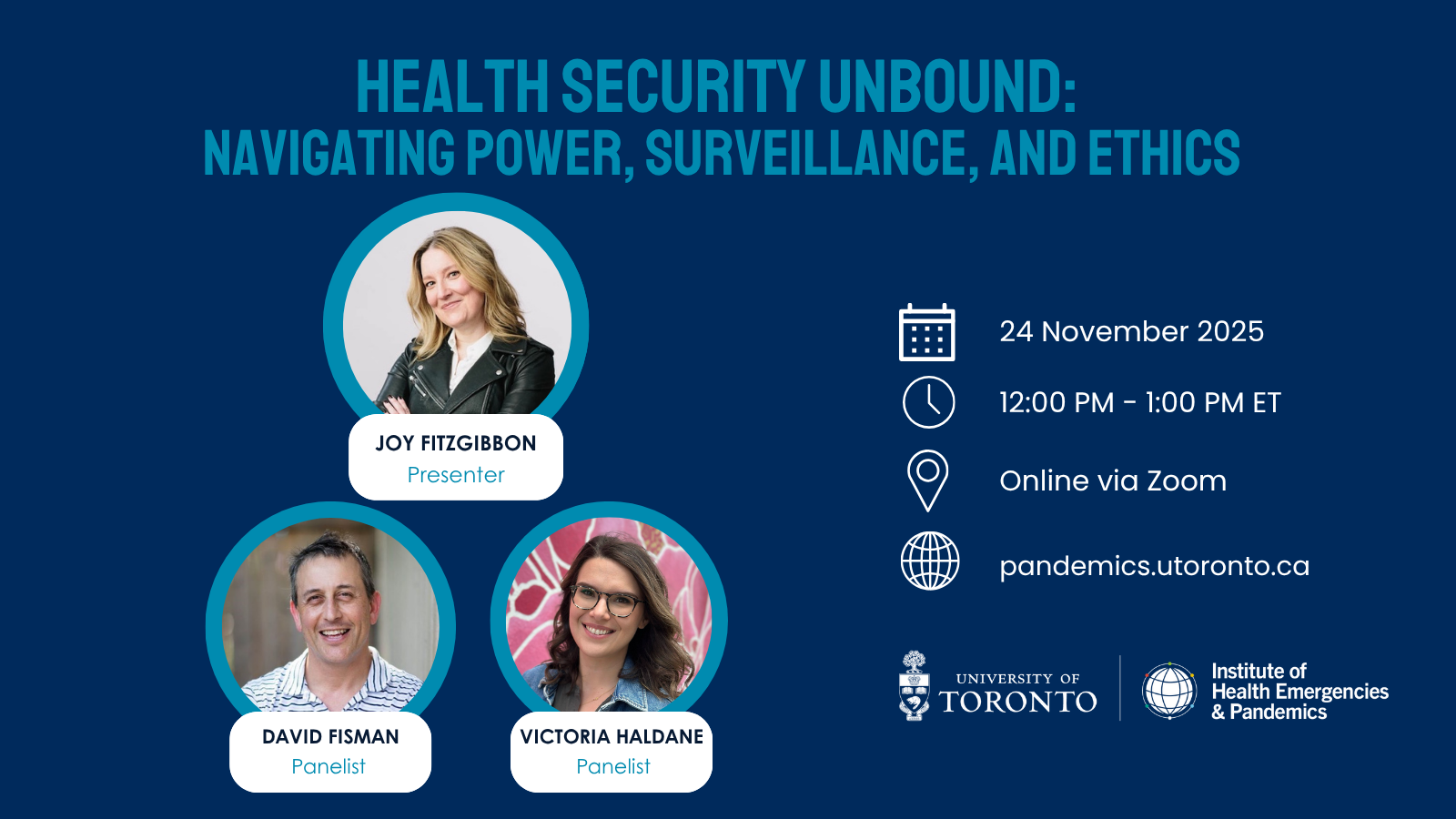 HEALTH SECURITY UNBOUND:
NAVIGATING POWER, SURVEILLANCE, AND ETHICS

JOY FITZGIBBON
Presenter

DAVID FISMAN
Panelist

VICTORIA HALDANE
Panelist

24 November 2025

12:00 PM - 1:00 PM ET

Online via Zoom

pandemics.utoronto.ca

UNIVERSITY OF TORONTO

Institute of Health Emergencies & Pandemics